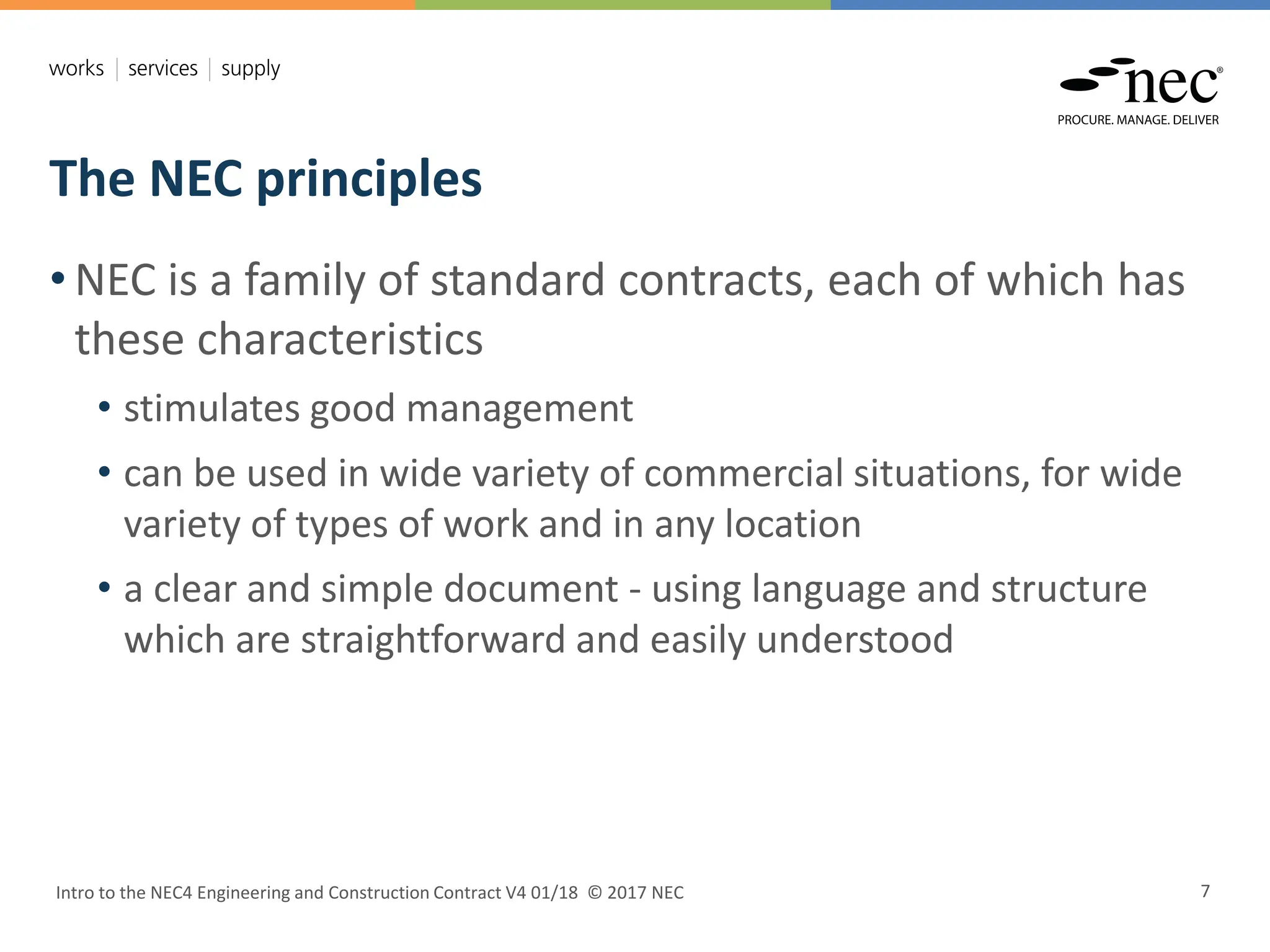 works | services | supply

nec®
PROCURE. MANAGE. DELIVER

The NEC principles

• NEC is a family of standard contracts, each of which has these characteristics
  • stimulates good management
  • can be used in wide variety of commercial situations, for wide variety of types of work and in any location
  • a clear and simple document - using language and structure which are straightforward and easily understood

Intro to the NEC4 Engineering and Construction Contract V4 01/18 © 2017 NEC

7